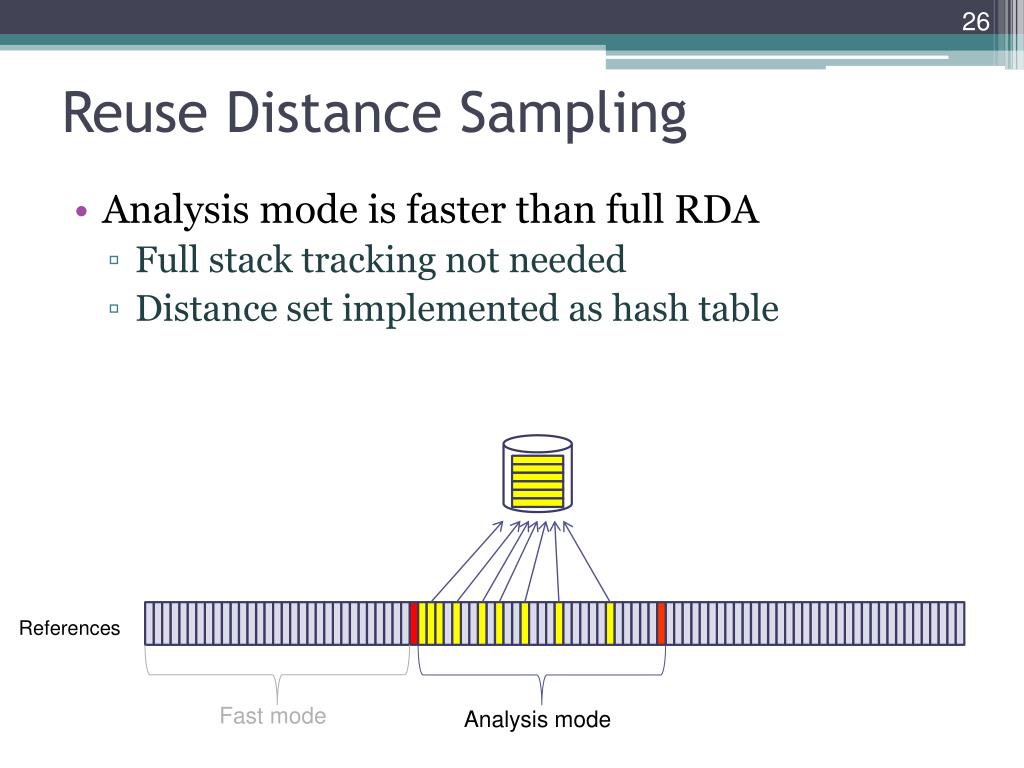 26

Reuse Distance Sampling

• Analysis mode is faster than full RDA
▫ Full stack tracking not needed
▫ Distance set implemented as hash table

References

Fast mode

Analysis mode